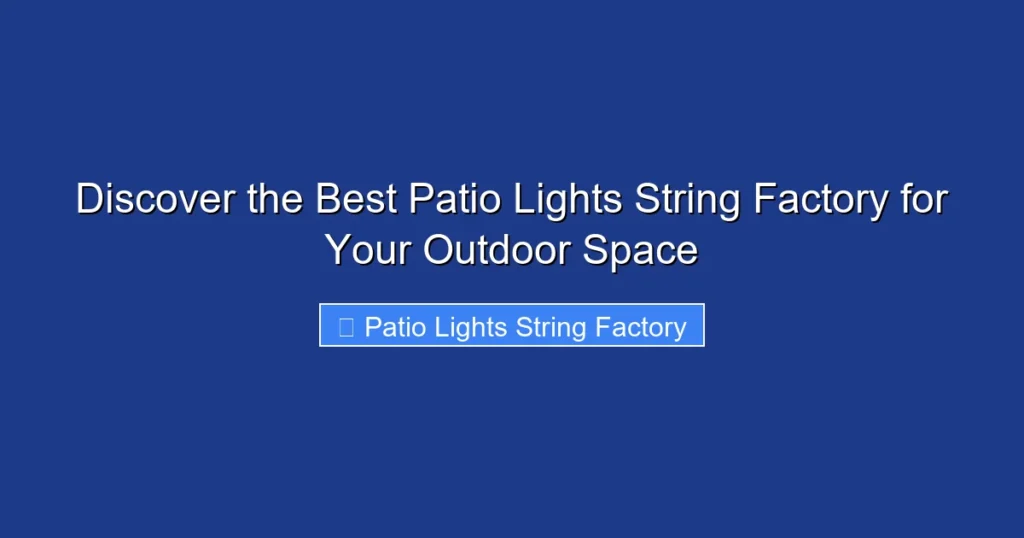 Discover the Best Patio Lights String Factory for Your Outdoor Space

Patio Lights String Factory